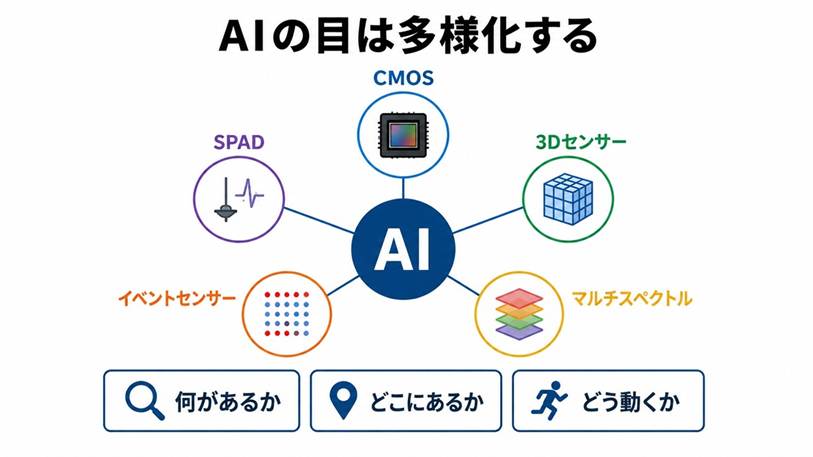 AIの目は多様化する

CMOS

SPAD

3Dセンサー

AI

イベントセンサー

マルチスペクトル

何があるか

どこにあるか

どう動くか